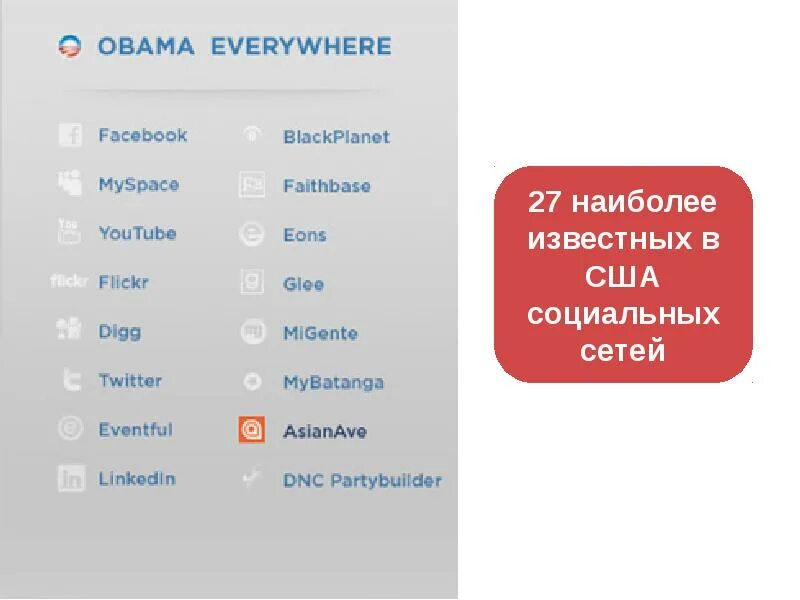 OBAMA EVERYWHERE

Facebook
MySpace
YouTube
Flickr
Digg
Twitter
Eventful
LinkedIn

BlackPlanet
Faithbase
Eons
Glee
MiGente
MyBatanga
AsianAve
DNC Partybuilder

27 наиболее известных в США социальных сетей